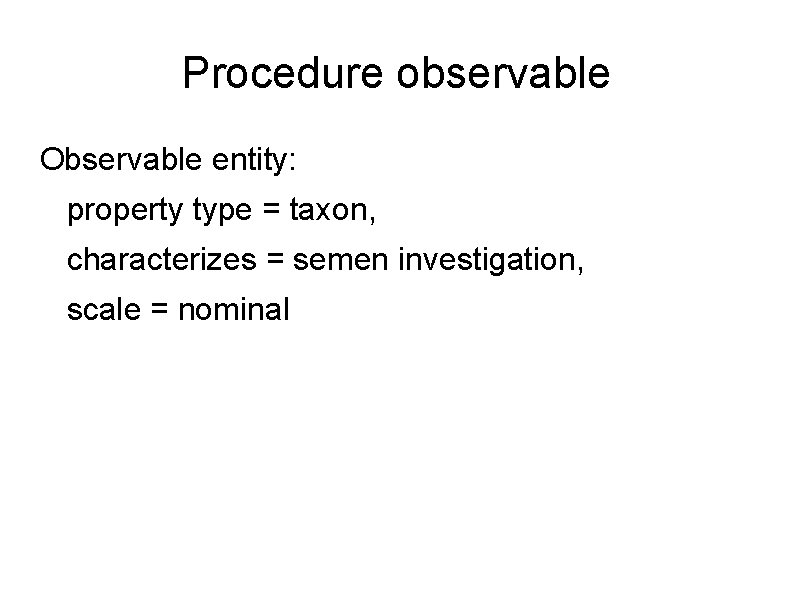 Procedure observable

Observable entity:

property type = taxon,

characterizes = semen investigation,

scale = nominal